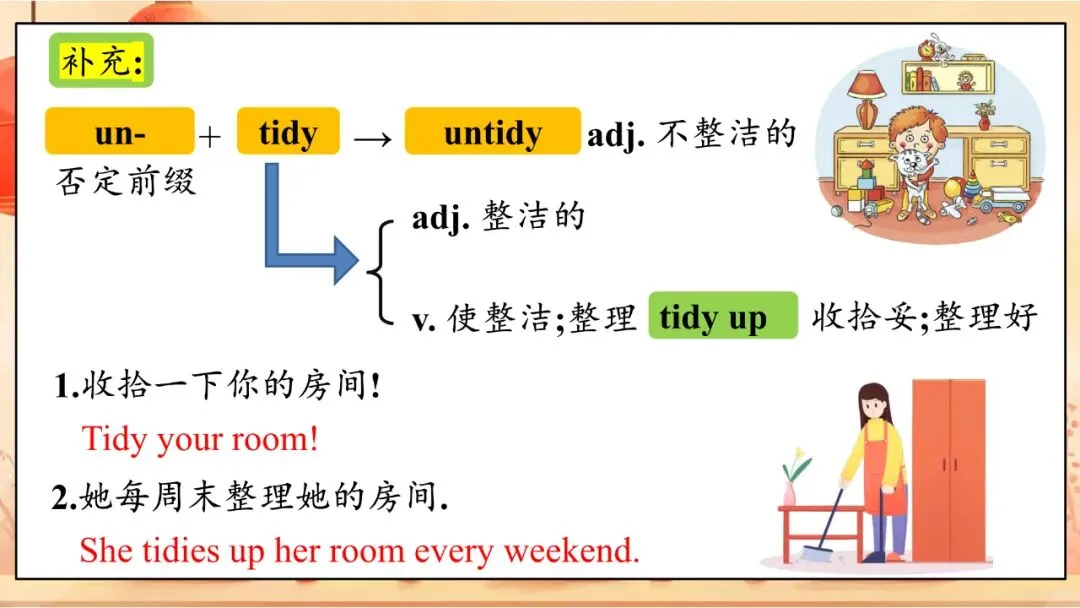 补充:

un- + tidy → untidy adj. 不整洁的

否定前缀

adj. 整洁的

v. 使整洁;整理 tidy up 收拾妥;整理好

1.收拾一下你的房间!

Tidy your room!

2.她每周末整理她的房间.

She tidies up her room every weekend.